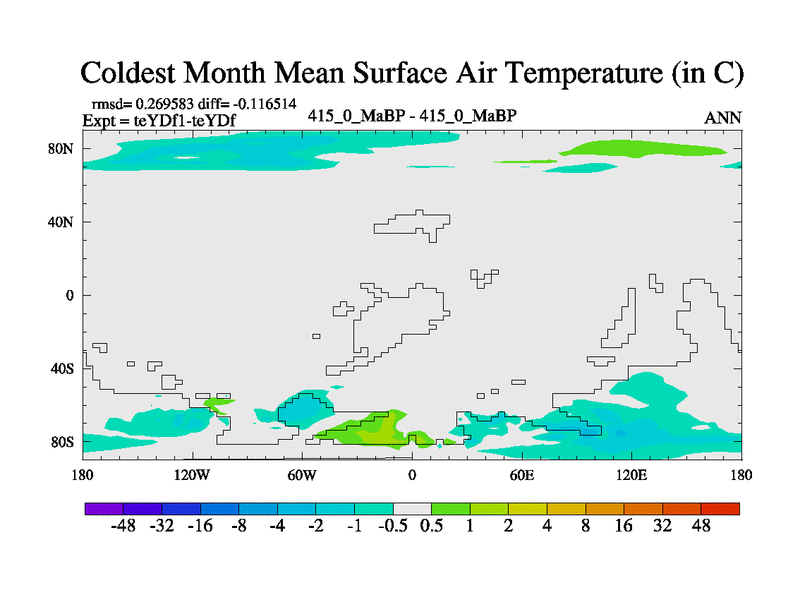 Coldest Month Mean Surface Air Temperature (in C)

rmsd= 0.269583 diff= -0.116514
Expt = teYDf1-teYDf

415_0_MaBP - 415_0_MaBP

ANN

80N
40N
0
40S
80S

180 120W 60W 0 60E 120E 180

-48 -32 -16 -8 -4 -2 -1 -0.5 0.5 1 2 4 8 16 32 48